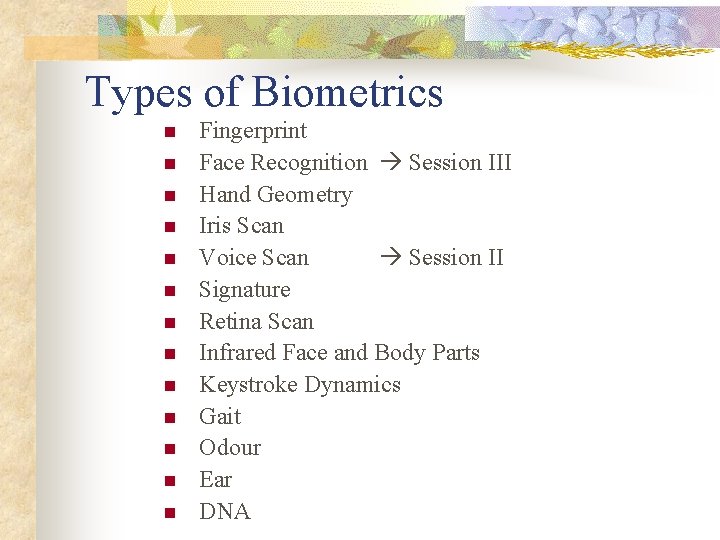 Types of Biometrics

- Fingerprint
- Face Recognition → Session III
- Hand Geometry
- Iris Scan
- Voice Scan → Session II
- Signature
- Retina Scan
- Infrared Face and Body Parts
- Keystroke Dynamics
- Gait
- Odour
- Ear
- DNA